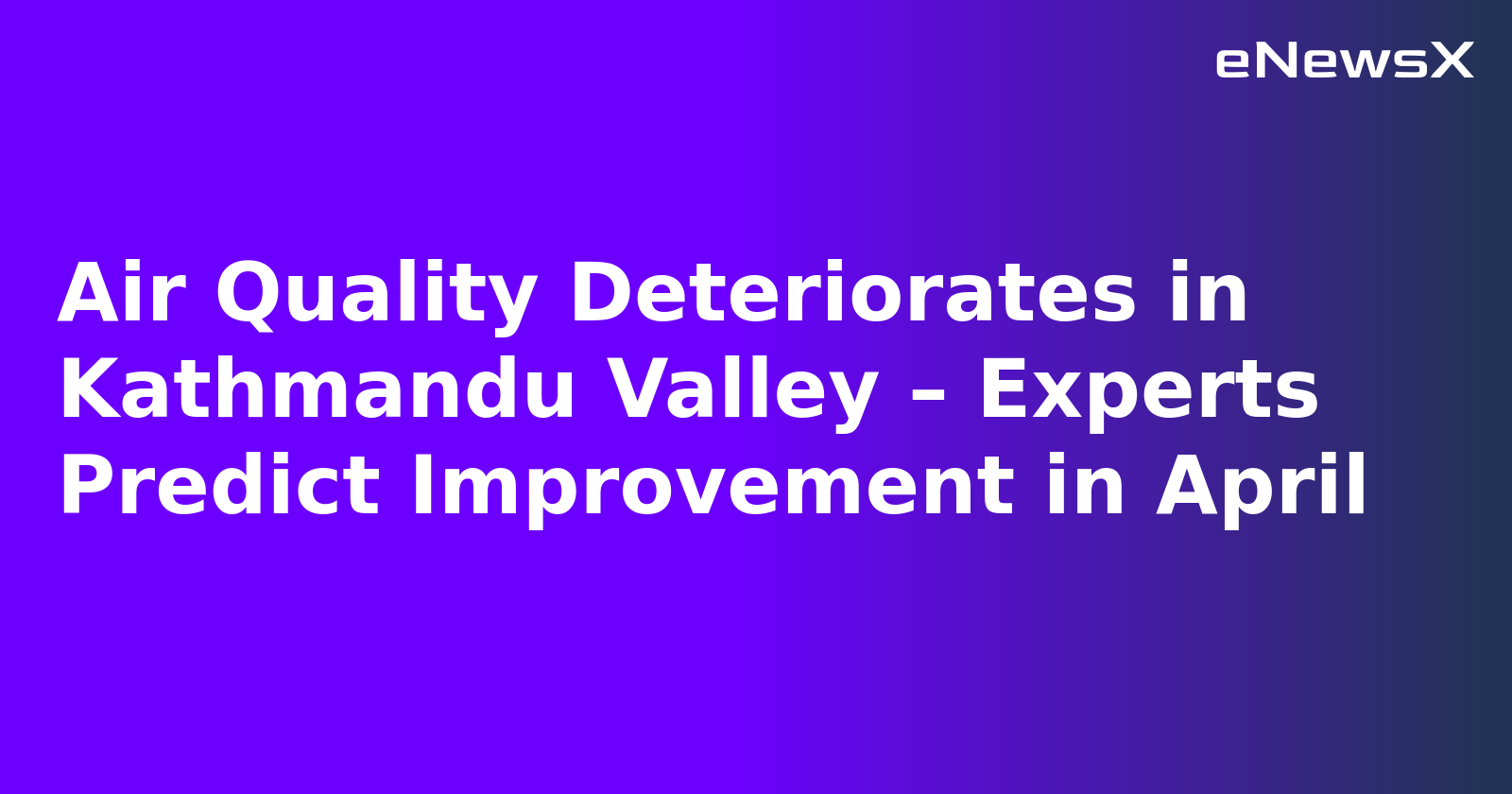 eNewsX

Air Quality Deteriorates in Kathmandu Valley – Experts Predict Improvement in April